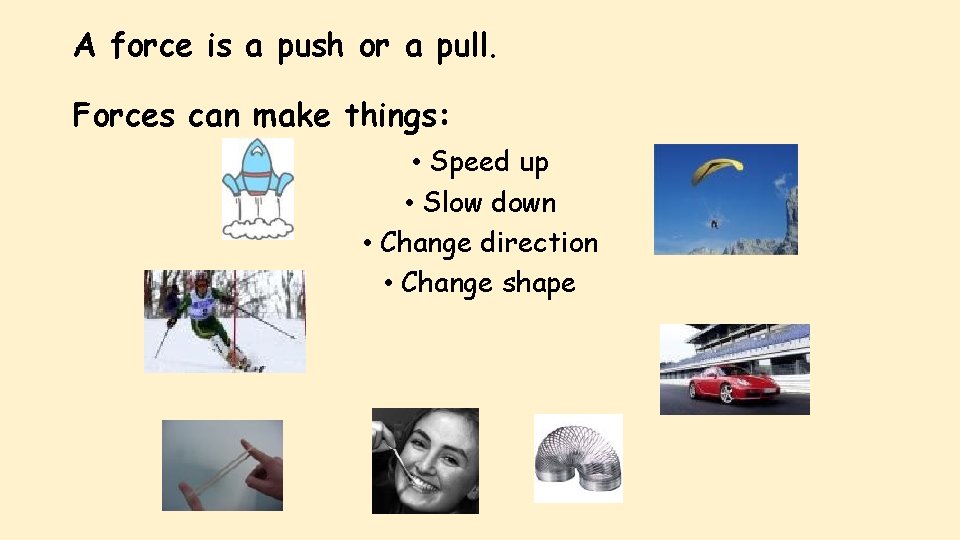 A force is a push or a pull.

Forces can make things:

• Speed up
• Slow down
• Change direction
• Change shape